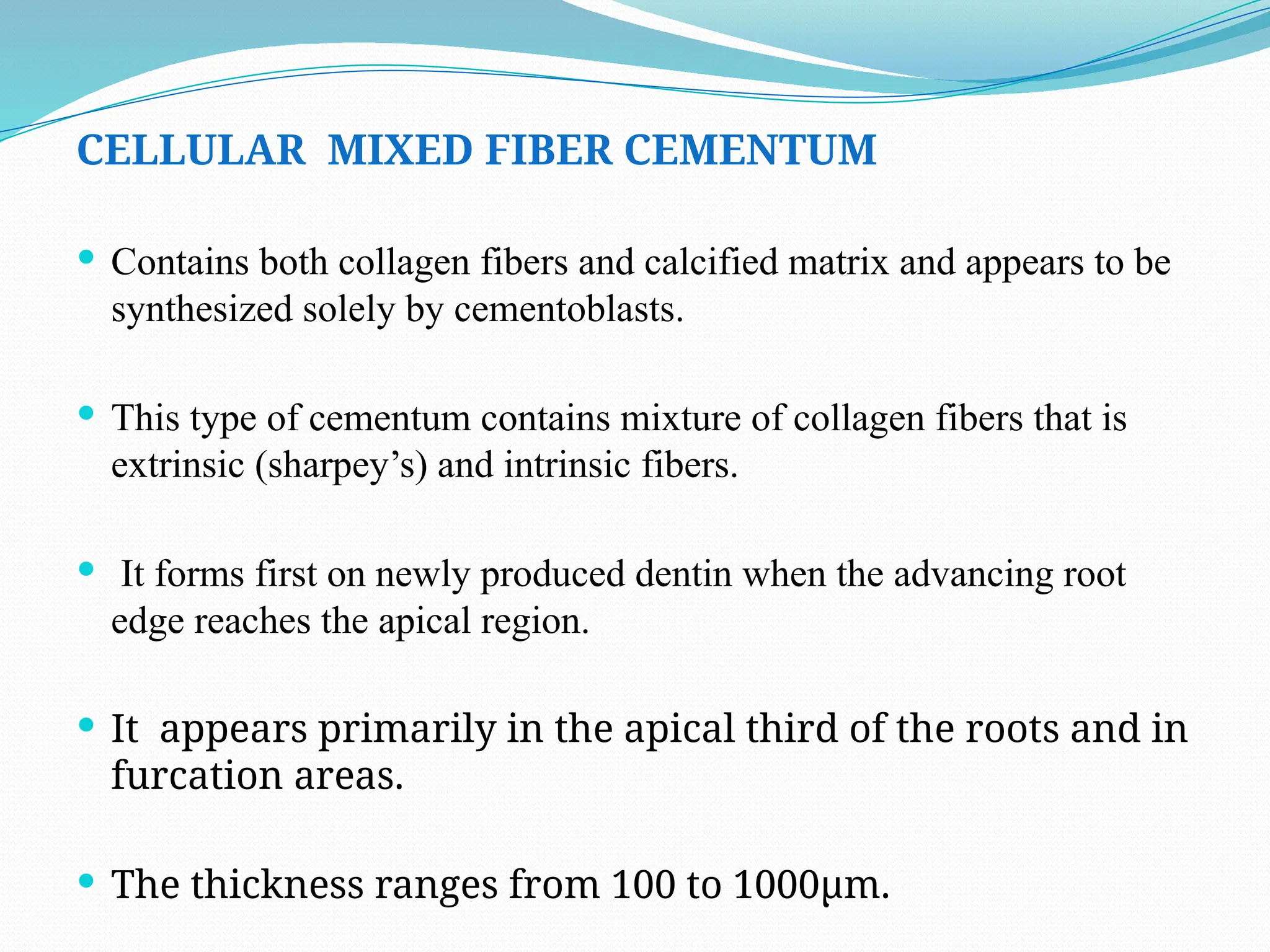 CELLULAR MIXED FIBER CEMENTUM

• Contains both collagen fibers and calcified matrix and appears to be synthesized solely by cementoblasts.

• This type of cementum contains mixture of collagen fibers that is extrinsic (sharpey’s) and intrinsic fibers.

• It forms first on newly produced dentin when the advancing root edge reaches the apical region.

• It appears primarily in the apical third of the roots and in furcation areas.

• The thickness ranges from 100 to 1000µm.